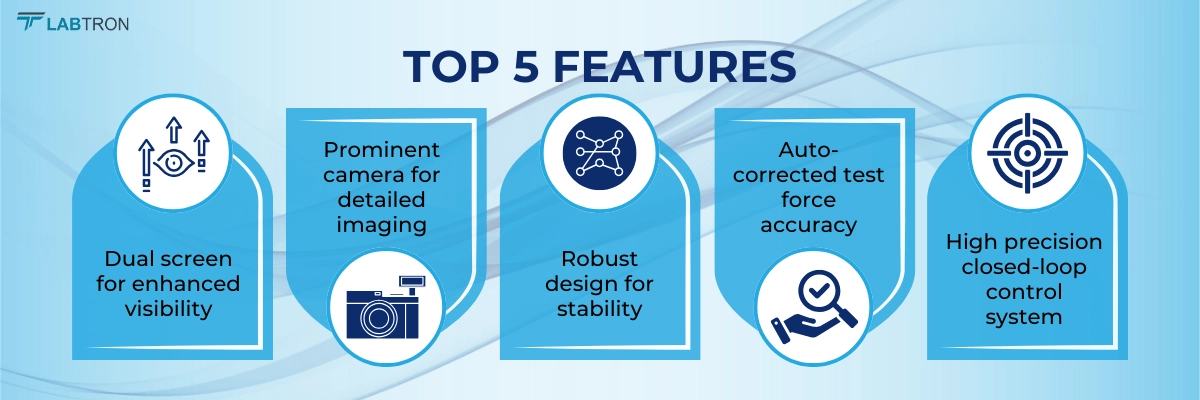 LABTRON

TOP 5 FEATURES

Dual screen for enhanced visibility

Prominent camera for detailed imaging

Robust design for stability

Auto-corrected test force accuracy

High precision closed-loop control system